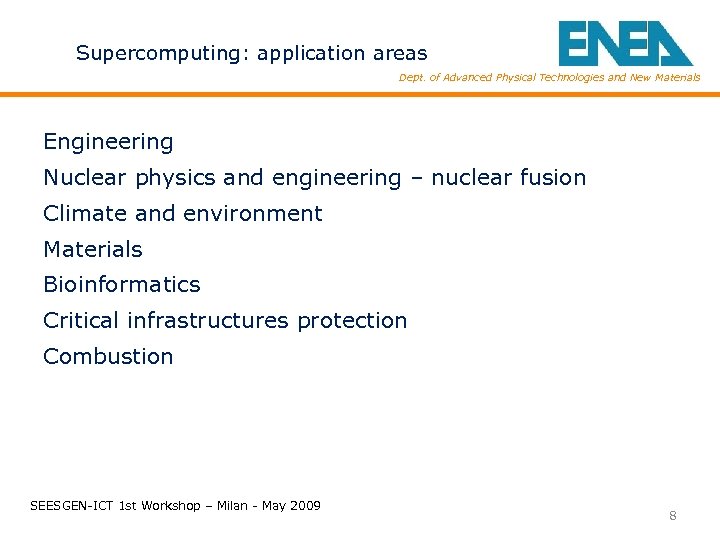 Supercomputing: application areas

ENEA

Dept. of Advanced Physical Technologies and New Materials

Engineering
Nuclear physics and engineering – nuclear fusion
Climate and environment
Materials
Bioinformatics
Critical infrastructures protection
Combustion

SEESGEN-ICT 1st Workshop – Milan - May 2009

8